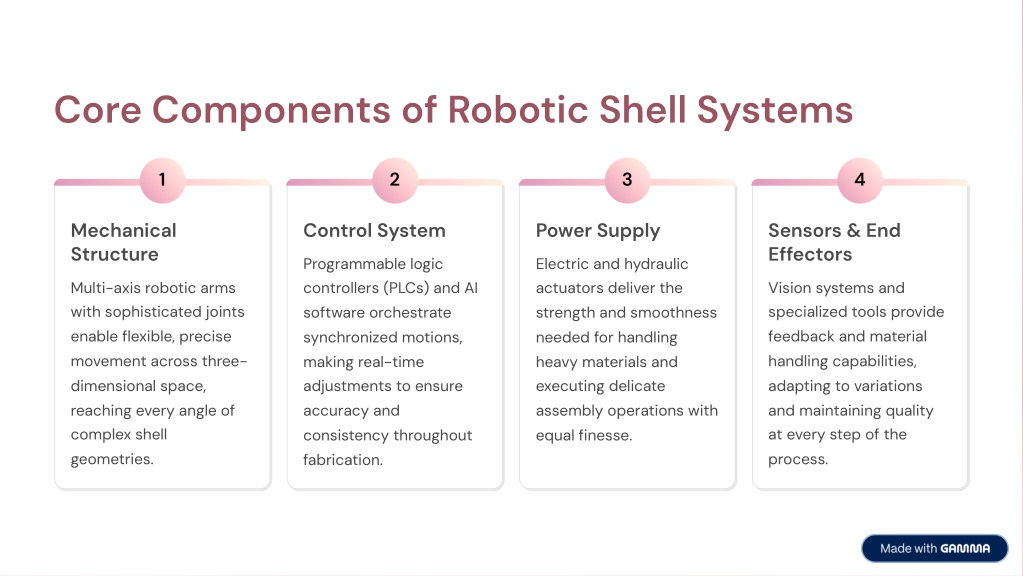 Core Components of Robotic Shell Systems

1

Mechanical Structure

Multi-axis robotic arms with sophisticated joints enable flexible, precise movement across three-dimensional space, reaching every angle of complex shell geometries.

2

Control System

Programmable logic controllers (PLCs) and AI software orchestrate synchronized motions, making real-time adjustments to ensure accuracy and consistency throughout fabrication.

3

Power Supply

Electric and hydraulic actuators deliver the strength and smoothness needed for handling heavy materials and executing delicate assembly operations with equal finesse.

4

Sensors & End Effectors

Vision systems and specialized tools provide feedback and material handling capabilities, adapting to variations and maintaining quality at every step of the process.

Made with GAMMA